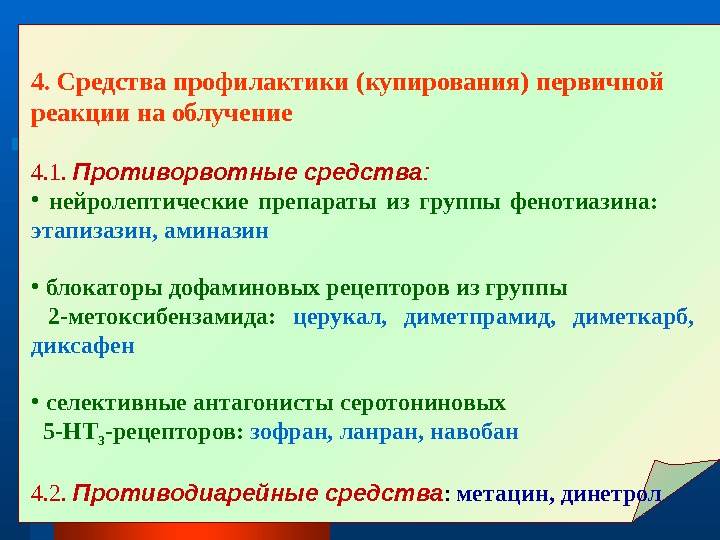 4. Средства профилактики (купирования) первичной реакции на облучение

4.1. Противорвотные средства:
• нейролептические препараты из группы фенотиазина: этапизазин, аминазин

• блокаторы дофаминовых рецепторов из группы 2-метоксибензамида: церукал, диметпрамид, диметкарб, диксафен

• селективные антагонисты серотониновых 5-НТ$_3$-рецепторов: зофран, ланран, навобан

4.2. Противодиарейные средства: метацин, динетрол